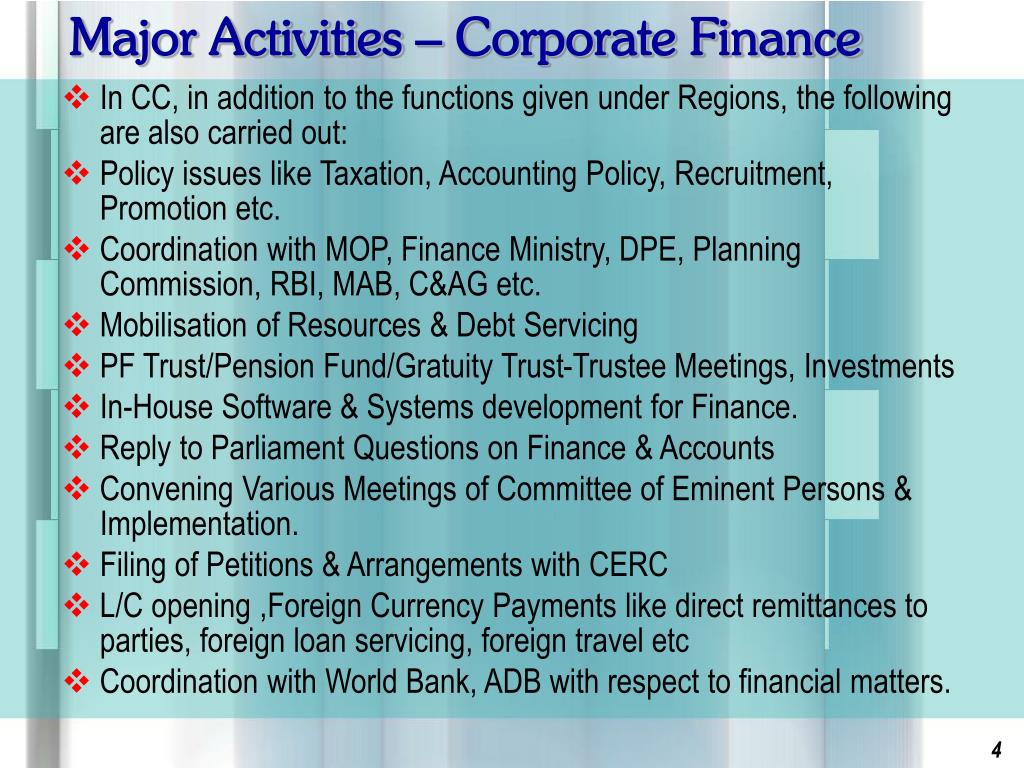 Major Activities – Corporate Finance

❖ In CC, in addition to the functions given under Regions, the following are also carried out:
❖ Policy issues like Taxation, Accounting Policy, Recruitment, Promotion etc.
❖ Coordination with MOP, Finance Ministry, DPE, Planning Commission, RBI, MAB, C&AG etc.
❖ Mobilisation of Resources & Debt Servicing
❖ PF Trust/Pension Fund/Gratuity Trust-Trustee Meetings, Investments
❖ In-House Software & Systems development for Finance.
❖ Reply to Parliament Questions on Finance & Accounts
❖ Convening Various Meetings of Committee of Eminent Persons & Implementation.
❖ Filing of Petitions & Arrangements with CERC
❖ L/C opening ,Foreign Currency Payments like direct remittances to parties, foreign loan servicing, foreign travel etc
❖ Coordination with World Bank, ADB with respect to financial matters.

4